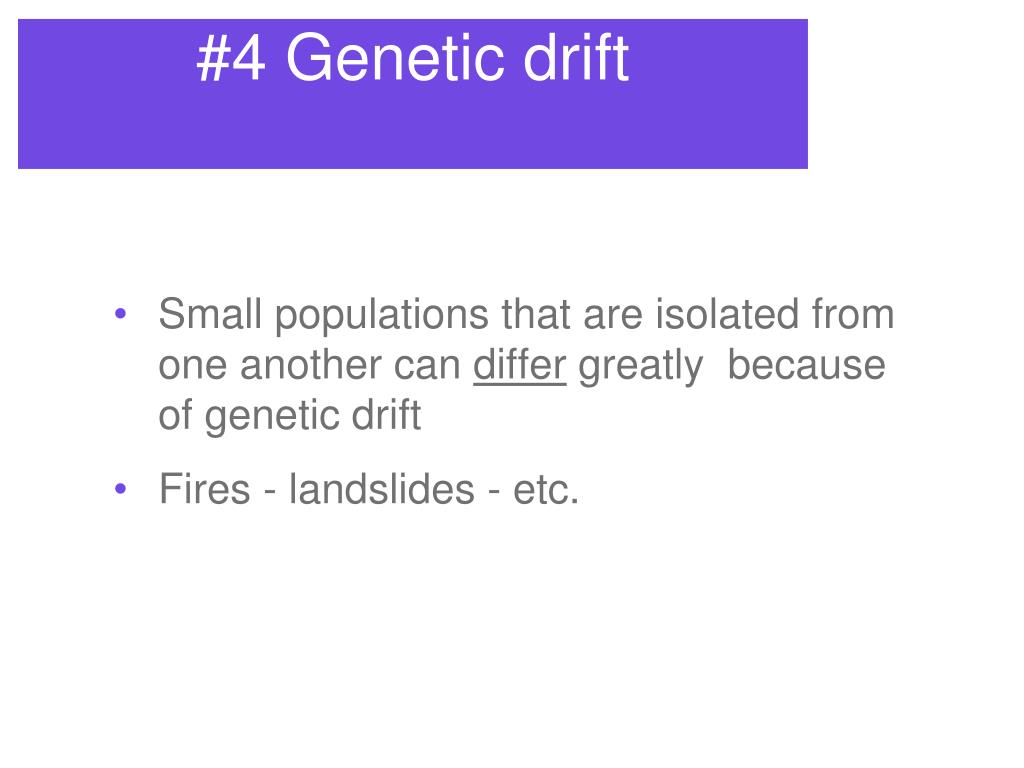 #4 Genetic drift

• Small populations that are isolated from one another can differ greatly because of genetic drift

• Fires - landslides - etc.